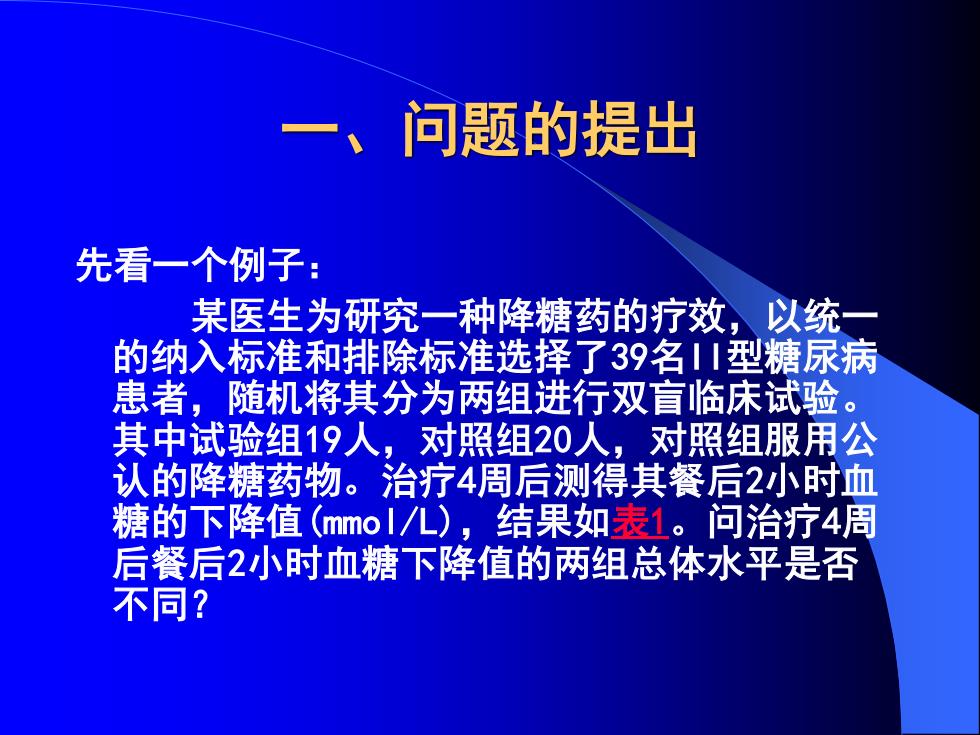 一、问题的提出

先看一个例子：

某医生为研究一种降糖药的疗效，以统一的纳入标准和排除标准选择了39名II型糖尿病患者，随机将其分为两组进行双盲临床试验。其中试验组19人，对照组20人，对照组服用公认的降糖药物。治疗4周后测得其餐后2小时血糖的下降值(mmol/L)，结果如表1。问治疗4周后餐后2小时血糖下降值的两组总体水平是否不同？